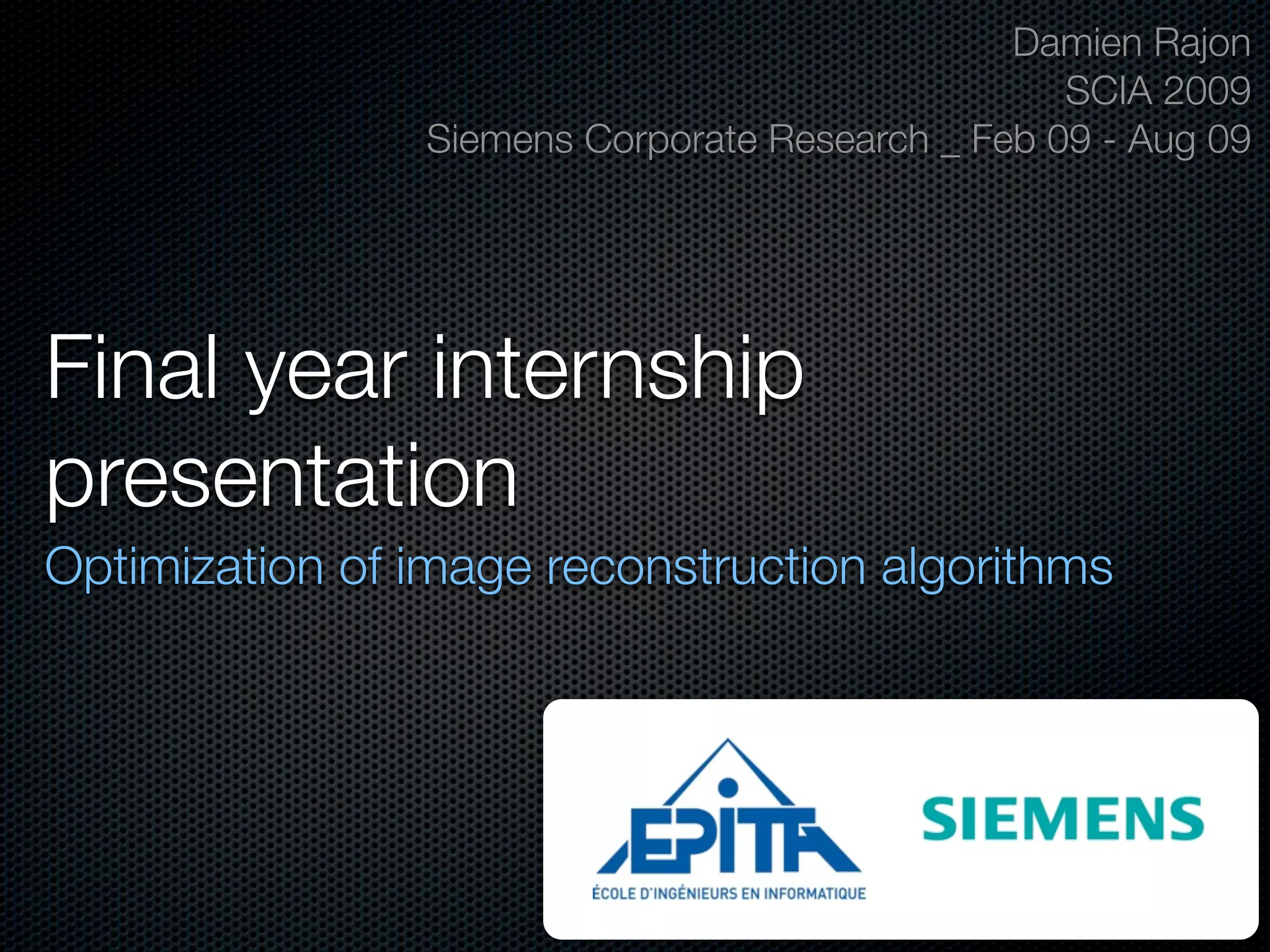 Damien Rajon
SCIA 2009
Siemens Corporate Research _ Feb 09 - Aug 09

Final year internship presentation

Optimization of image reconstruction algorithms

EPITA
ÉCOLE D'INGÉNIEURS EN INFORMATIQUE

SIEMENS